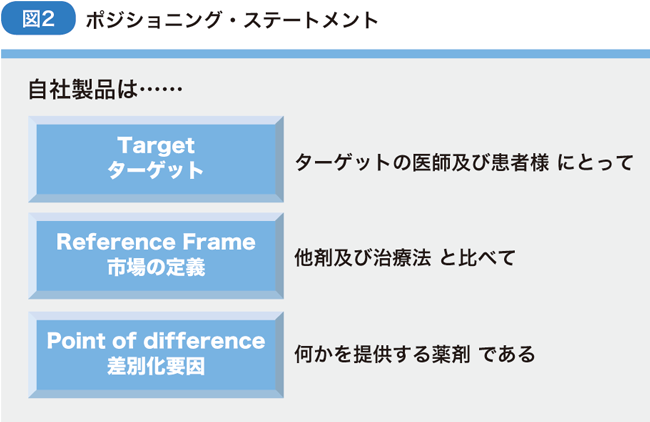 図2 ポジショニング・ステートメント

自社製品は……

Target
ターゲット

ターゲットの医師及び患者様 にとって

Reference Frame
市場の定義

他剤及び治療法 と比べて

Point of difference
差別化要因

何かを提供する薬剤 である